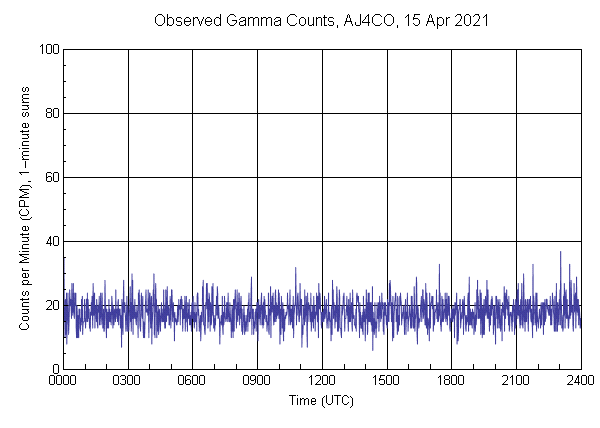 Observed Gamma Counts, AJ4CO, 15 Apr 2021

Counts per Minute (CPM), 1-minute sums

100
80
60
40
20
0

0000 0300 0600 0900 1200 1500 1800 2100 2400

Time (UTC)